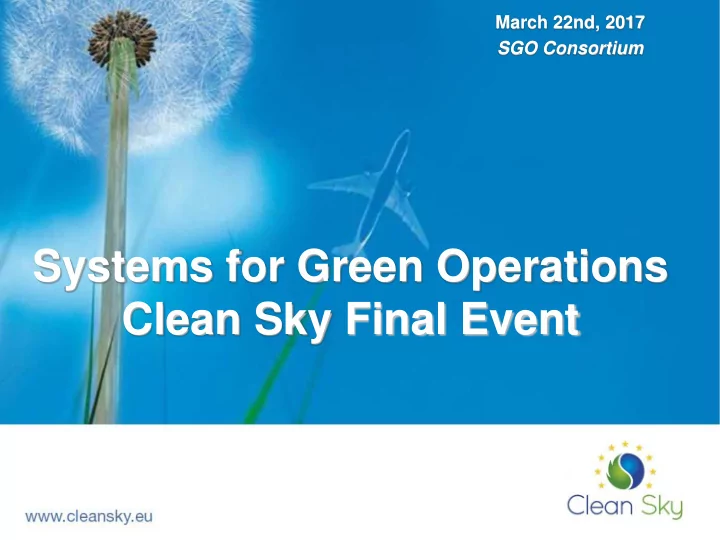 March 22nd, 2017
SGO Consortium

Systems for Green Operations
Clean Sky Final Event

www.cleansky.eu

Clean Sky